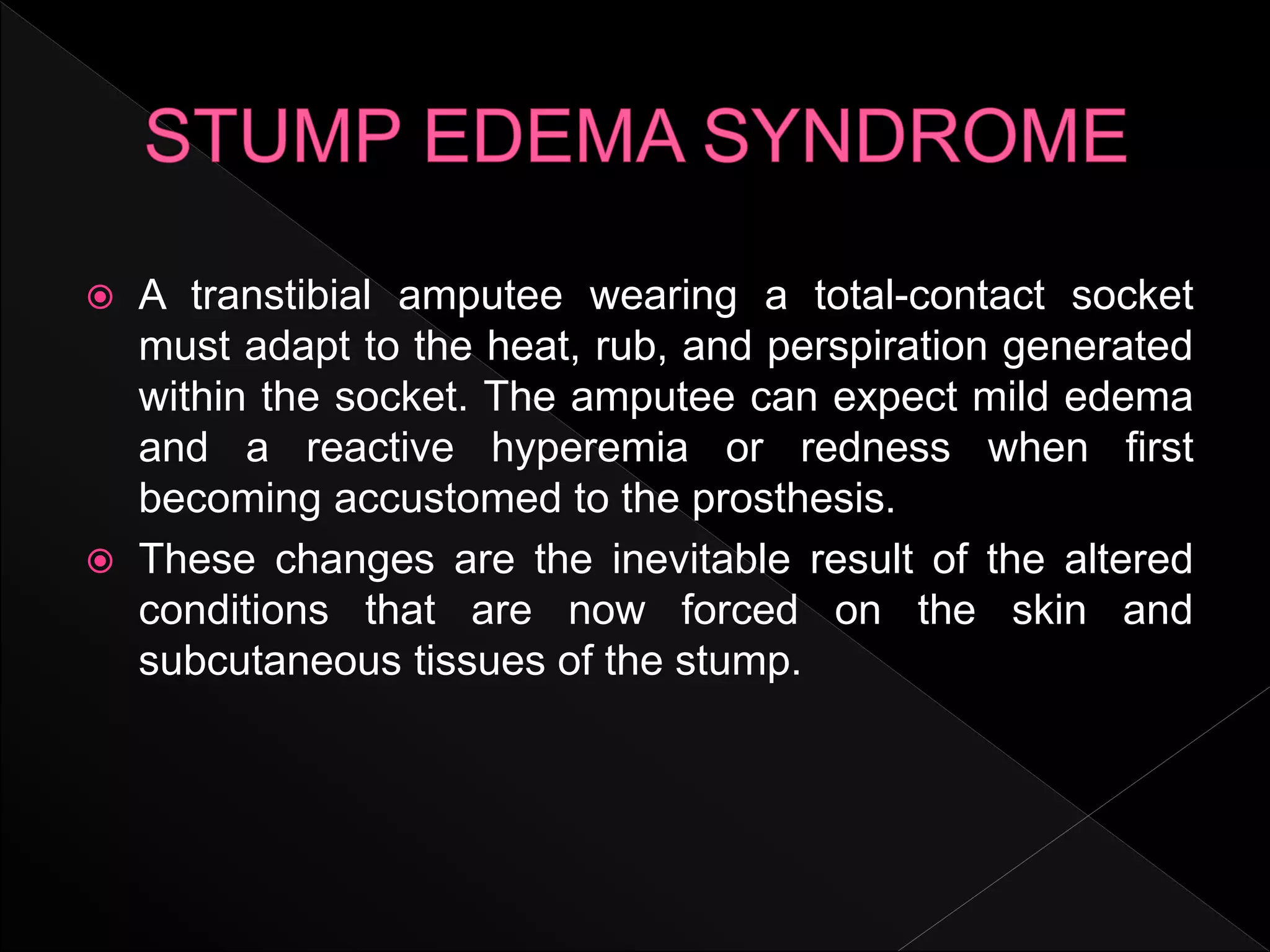 STUMP EDEMA SYNDROME

A transtibial amputee wearing a total-contact socket must adapt to the heat, rub, and perspiration generated within the socket. The amputee can expect mild edema and a reactive hyperemia or redness when first becoming accustomed to the prosthesis.

These changes are the inevitable result of the altered conditions that are now forced on the skin and subcutaneous tissues of the stump.